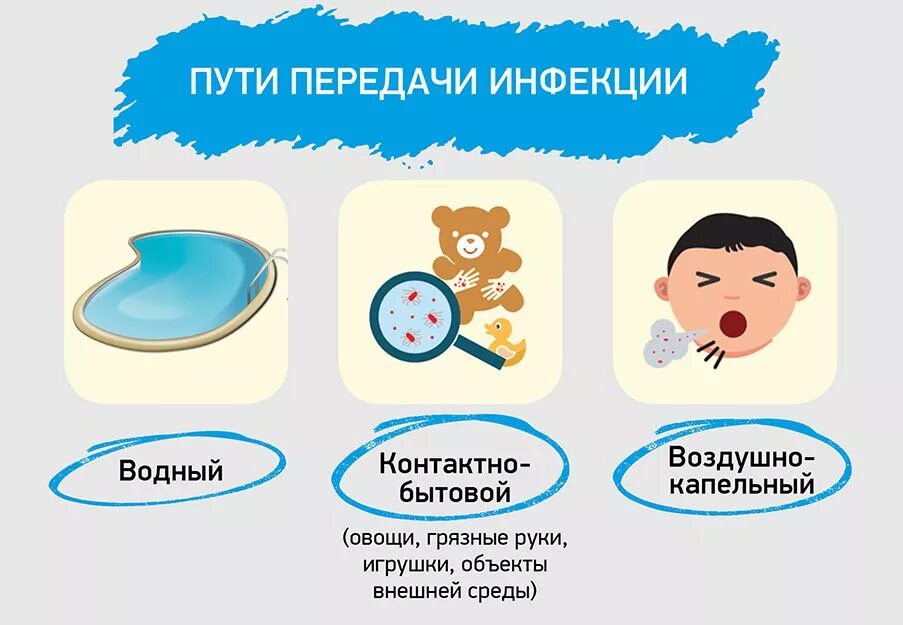 ПУТИ ПЕРЕДАЧИ ИНФЕКЦИИ

Водный

Контактно-бытовой

(овощи, грязные руки, игрушки, объекты внешней среды)

Воздушно-капельный